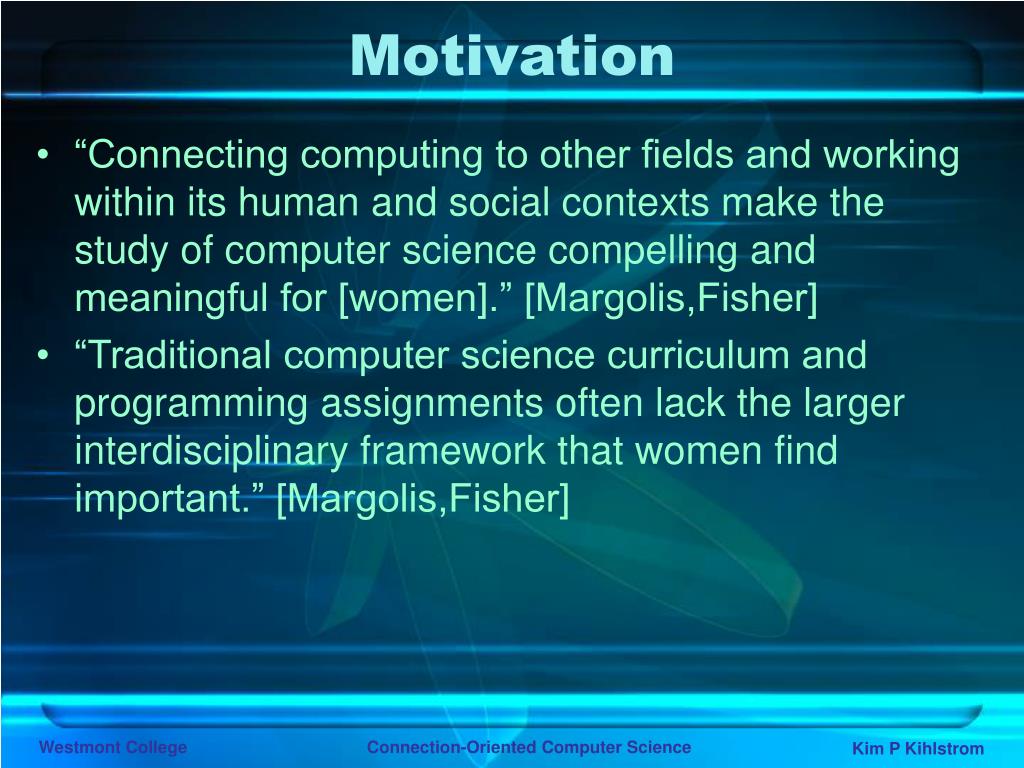 Motivation

• “Connecting computing to other fields and working within its human and social contexts make the study of computer science compelling and meaningful for [women].” [Margolis,Fisher]

• “Traditional computer science curriculum and programming assignments often lack the larger interdisciplinary framework that women find important.” [Margolis,Fisher]

Westmont College

Connection-Oriented Computer Science

Kim P Kihlstrom